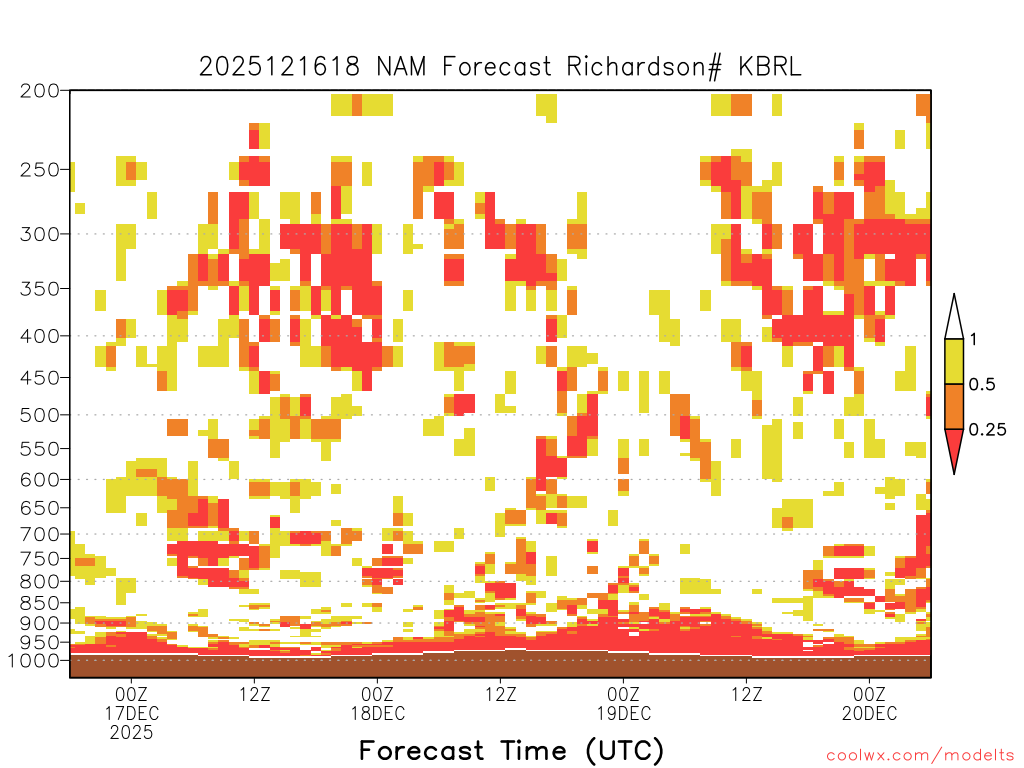 2025121618 NAM Forecast Richardson# KBRL

200
250
300
350
400
450
500
550
600
650
700
750
800
850
900
950
1000

1
0.5
0.25

00Z
17DEC
2025
12Z
00Z
18DEC
12Z
00Z
19DEC
12Z
00Z
20DEC

Forecast Time (UTC)

coolwx.com/modelts